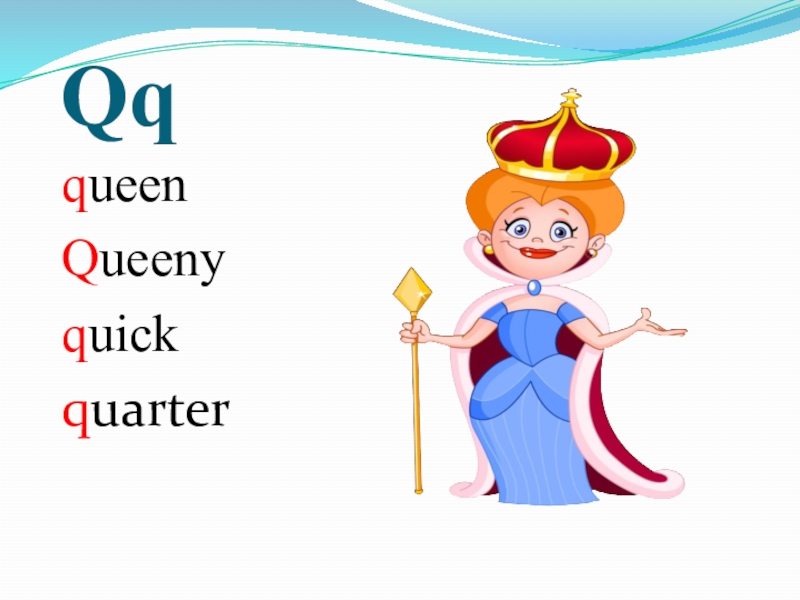 Qq
queen
Queeny
quick
quarter